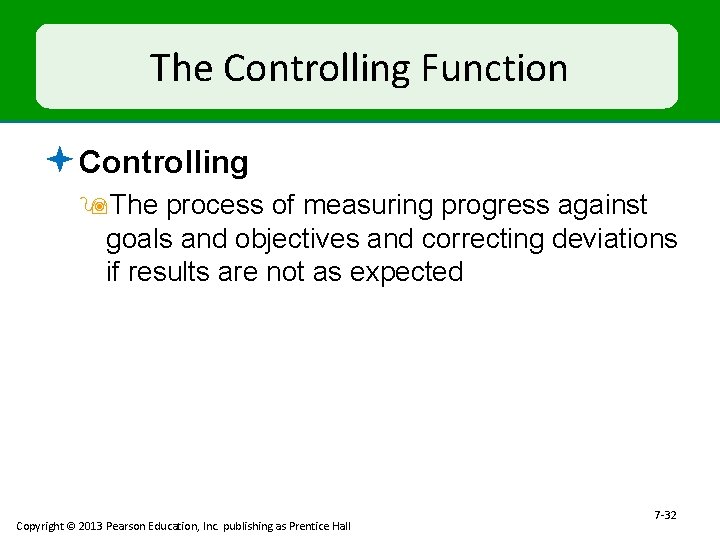 The Controlling Function

Controlling

The process of measuring progress against goals and objectives and correcting deviations if results are not as expected

7-32

Copyright © 2013 Pearson Education, Inc. publishing as Prentice Hall